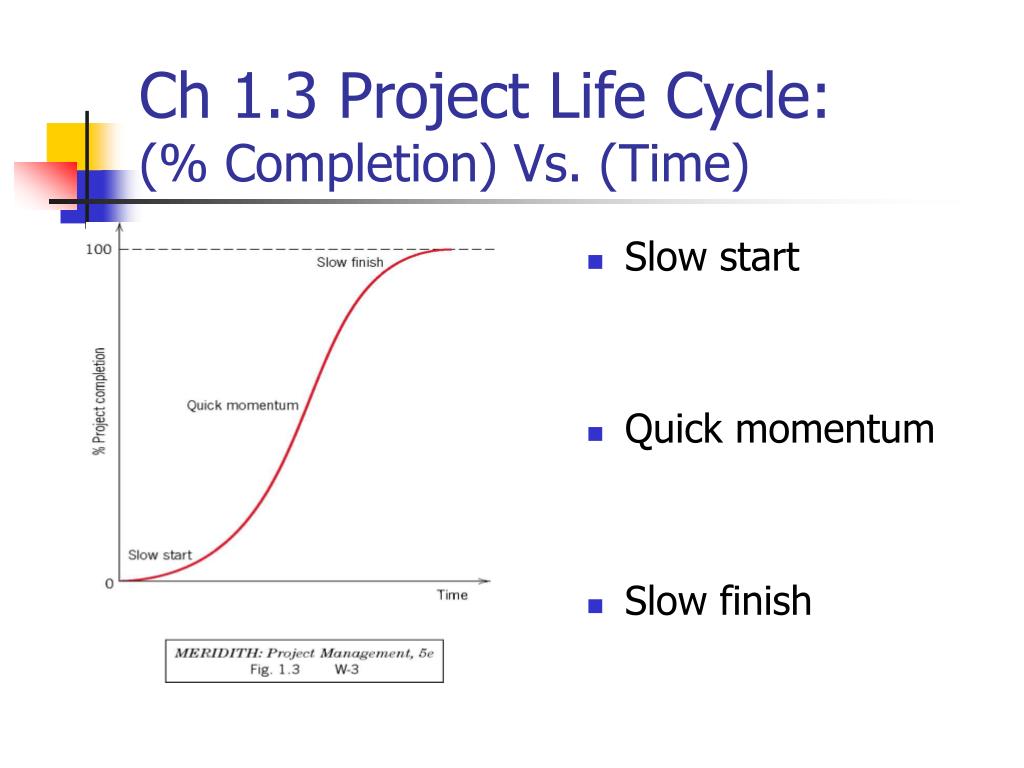 Ch 1.3 Project Life Cycle:
(% Completion) Vs. (Time)

100

Slow finish

% Project completion

Quick momentum

Slow start

0

Time

MERIDITH: Project Management, 5e
Fig. 1.3 W-3

Slow start

Quick momentum

Slow finish